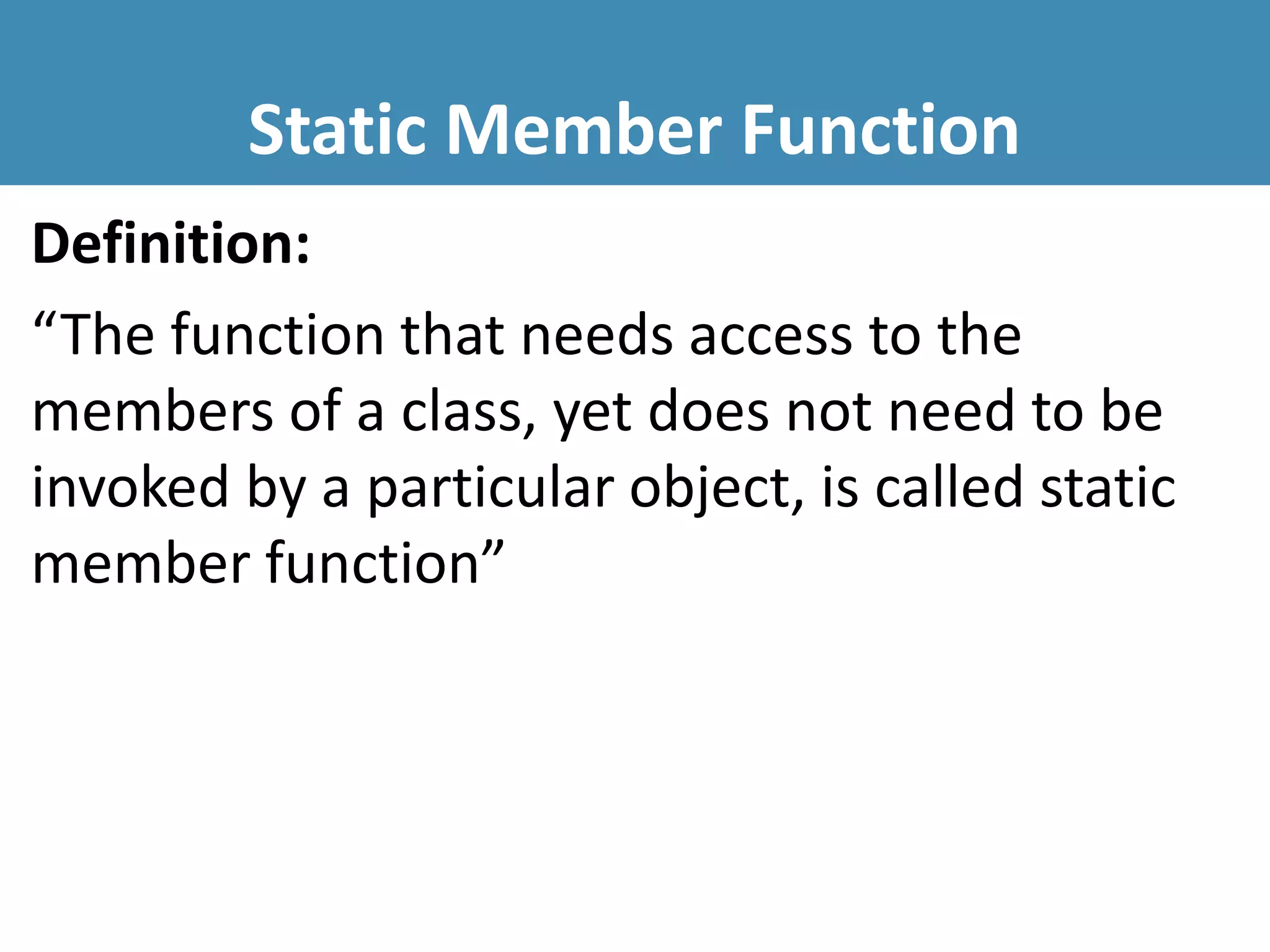 Static Member Function

Definition:

“The function that needs access to the members of a class, yet does not need to be invoked by a particular object, is called static member function”